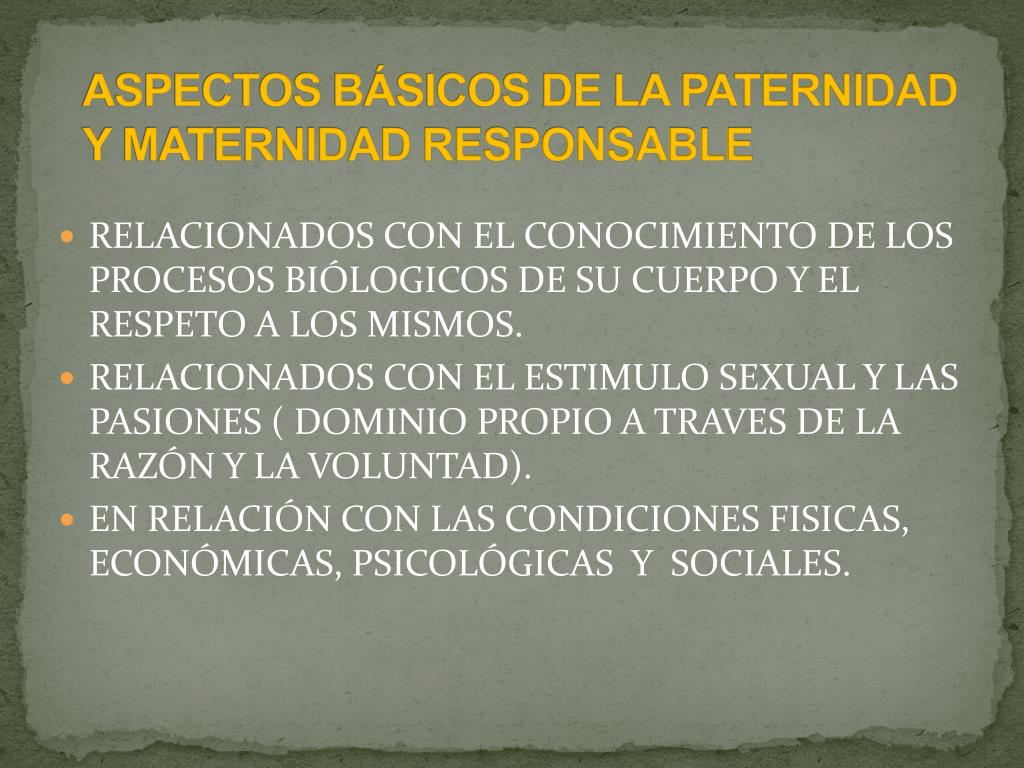 ASPECTOS BÁSICOS DE LA PATERNIDAD Y MATERNIDAD RESPONSABLE

- RELACIONADOS CON EL CONOCIMIENTO DE LOS PROCESOS BIÓLOGICOS DE SU CUERPO Y EL RESPETO A LOS MISMOS.
- RELACIONADOS CON EL ESTIMULO SEXUAL Y LAS PASIONES ( DOMINIO PROPIO A TRAVES DE LA RAZÓN Y LA VOLUNTAD).
- EN RELACIÓN CON LAS CONDICIONES FISICAS, ECONÓMICAS, PSICOLÓGICAS Y SOCIALES.